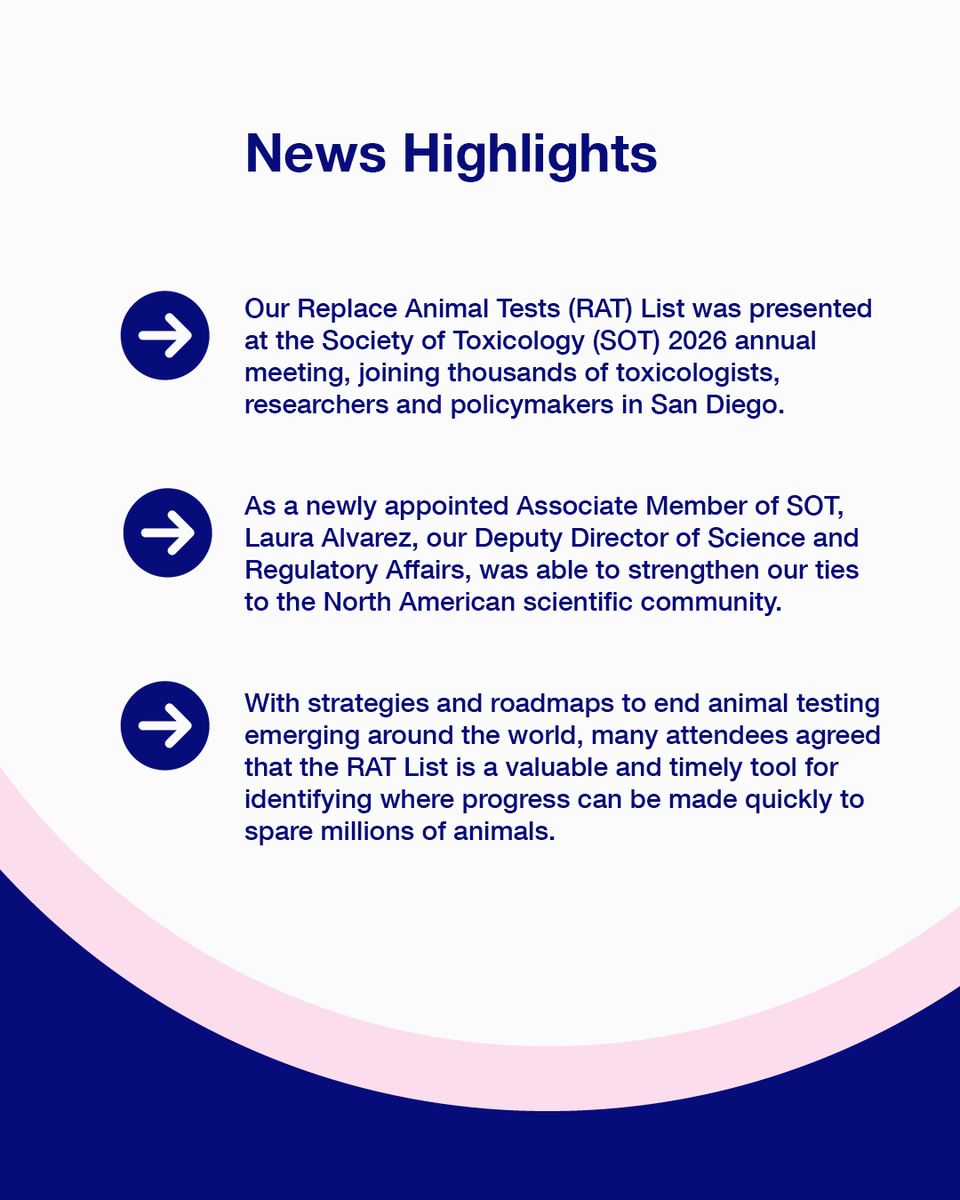 News Highlights

Our Replace Animal Tests (RAT) List was presented at the Society of Toxicology (SOT) 2026 annual meeting, joining thousands of toxicologists, researchers and policymakers in San Diego.

As a newly appointed Associate Member of SOT, Laura Alvarez, our Deputy Director of Science and Regulatory Affairs, was able to strengthen our ties to the North American scientific community.

With strategies and roadmaps to end animal testing emerging around the world, many attendees agreed that the RAT List is a valuable and timely tool for identifying where progress can be made quickly to spare millions of animals.